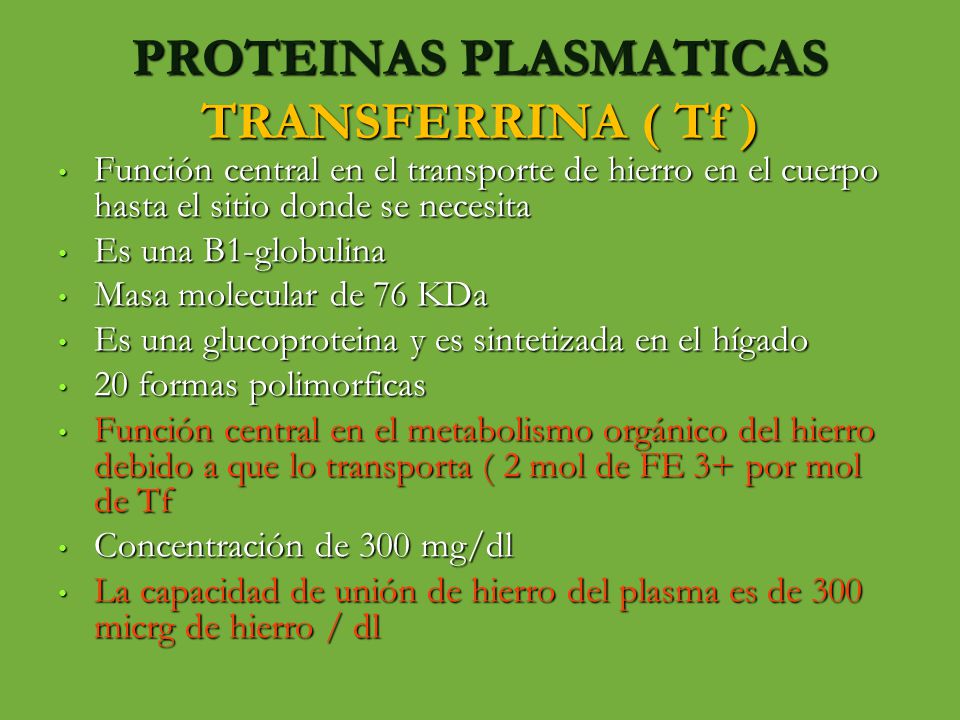 PROTEINAS PLASMATICAS
TRANSFERRINA ( Tf )

• Función central en el transporte de hierro en el cuerpo hasta el sitio donde se necesita
• Es una B1-globulina
• Masa molecular de 76 KDa
• Es una glucoproteina y es sintetizada en el hígado
• 20 formas polimorficas
• Función central en el metabolismo orgánico del hierro debido a que lo transporta ( 2 mol de FE 3+ por mol de Tf
• Concentración de 300 mg/dl
• La capacidad de unión de hierro del plasma es de 300 micrg de hierro / dl